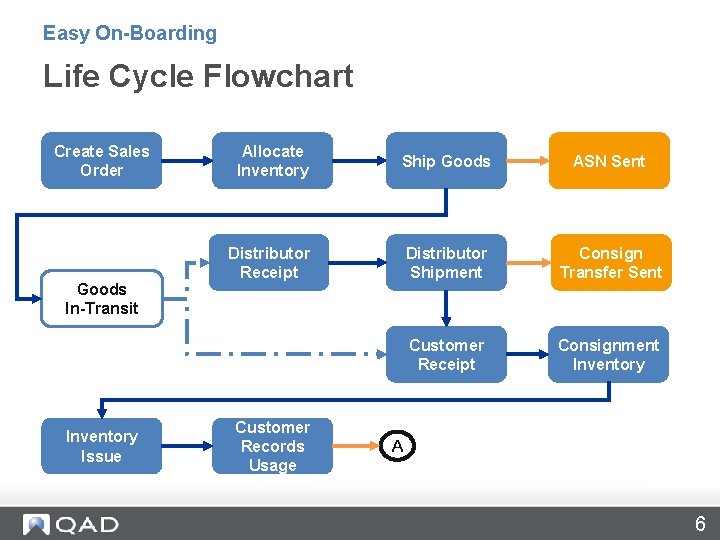 Easy On-Boarding

Life Cycle Flowchart

Create Sales Order

Allocate Inventory

Ship Goods

ASN Sent

Goods In-Transit

Distributor Receipt

Distributor Shipment

Consign Transfer Sent

Customer Receipt

Consignment Inventory

Inventory Issue

Customer Records Usage

A

QAD

6